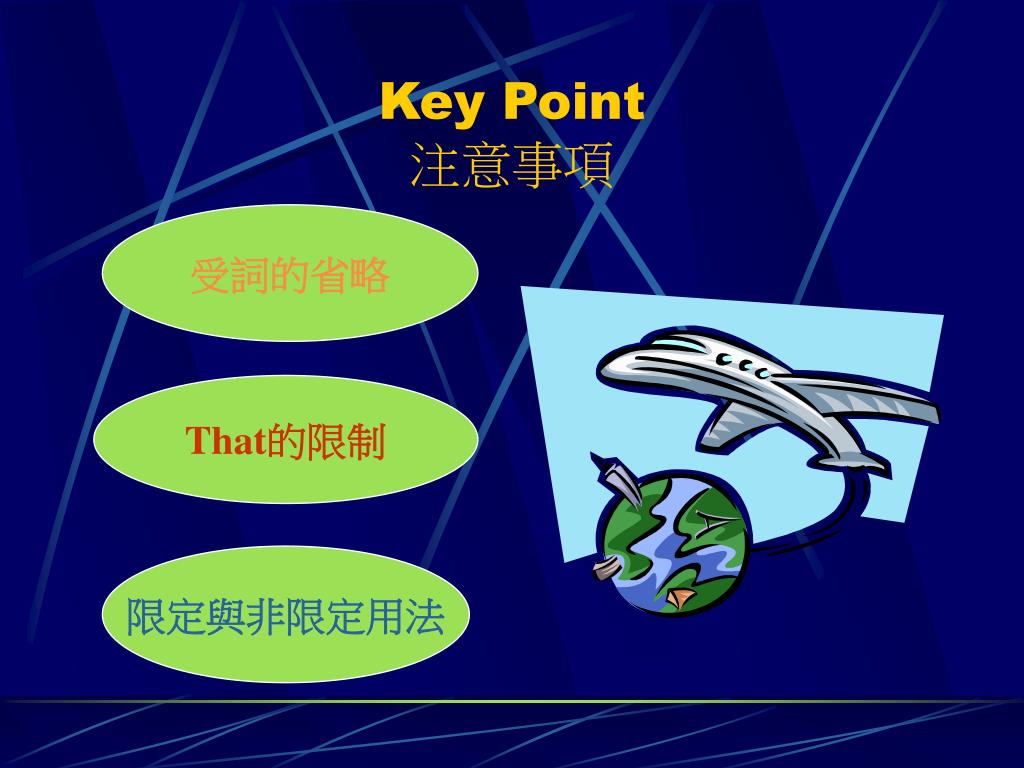 Key Point
注意事項

受詞的省略

That的限制

限定與非限定用法